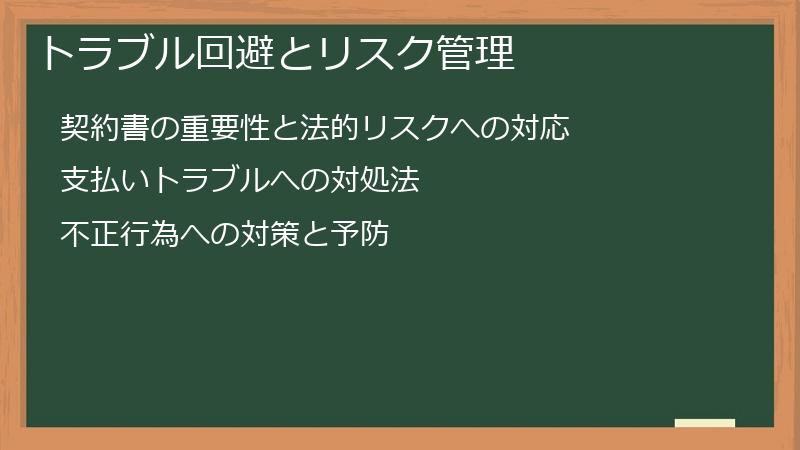 トラブル回避とリスク管理

契約書の重要性と法的リスクへの対応

支払いトラブルへの対処法

不正行為への対策と予防